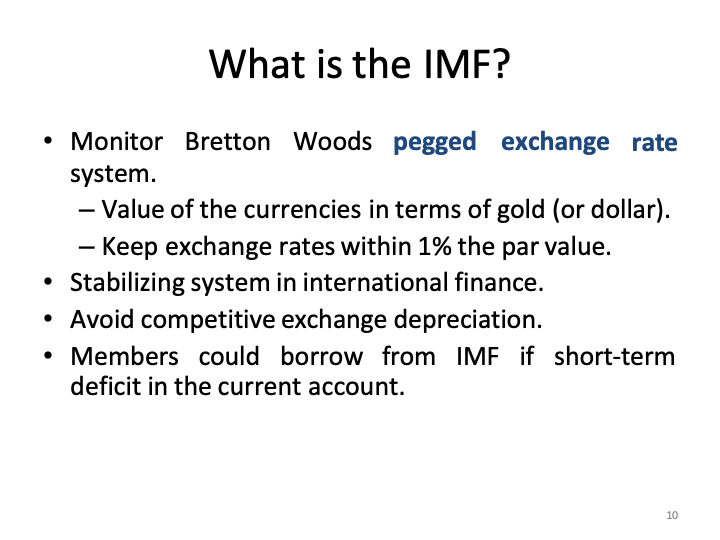 What is the IMF?

• Monitor Bretton Woods pegged exchange rate system.
– Value of the currencies in terms of gold (or dollar).
– Keep exchange rates within 1% the par value.
• Stabilizing system in international finance.
• Avoid competitive exchange depreciation.
• Members could borrow from IMF if short-term deficit in the current account.

10